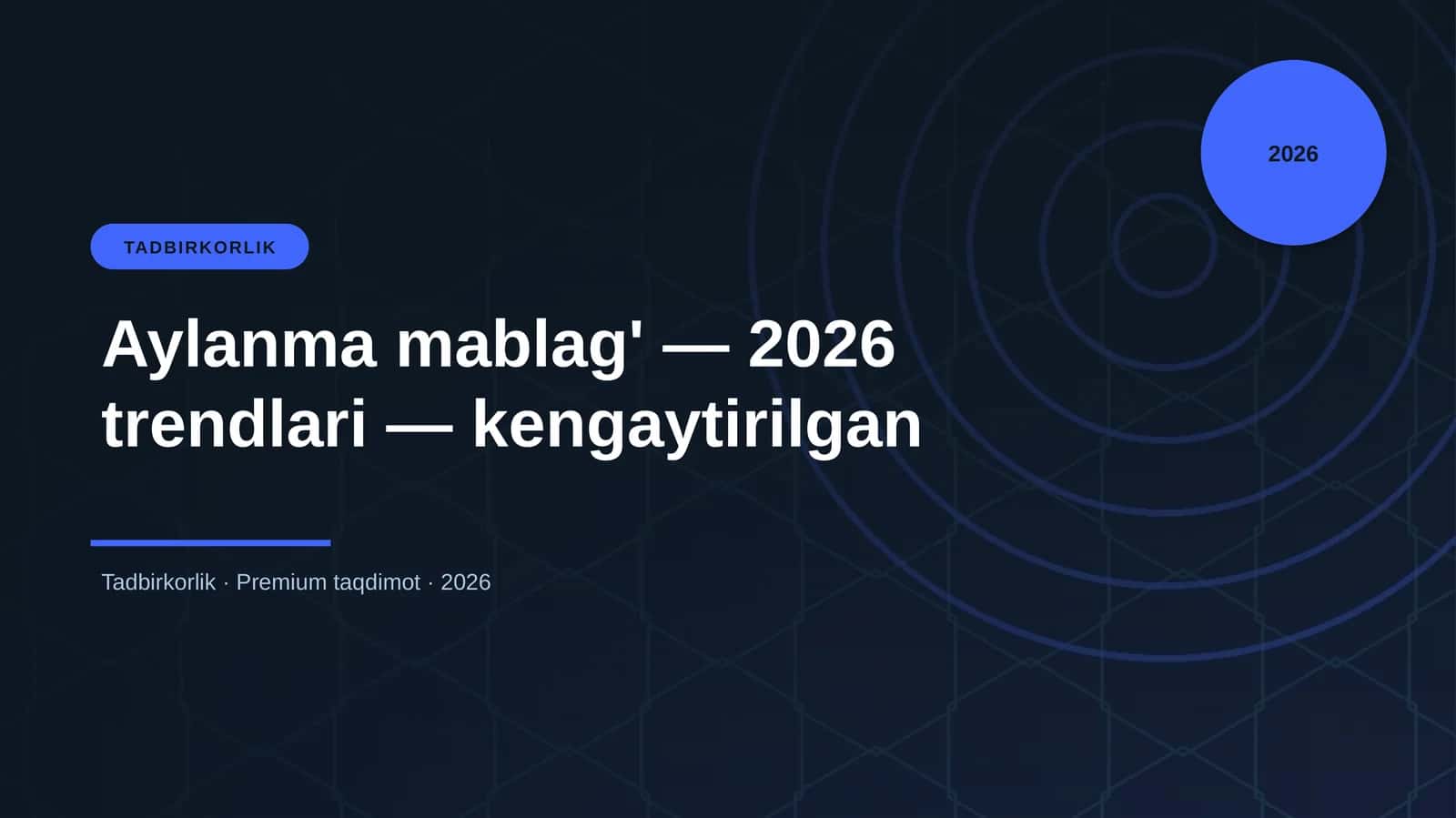 2026

TADBIRKORLIK

Aylanma mablag' — 2026 trendlari — kengaytirilgan

Tadbirkorlik · Premium taqdimot · 2026